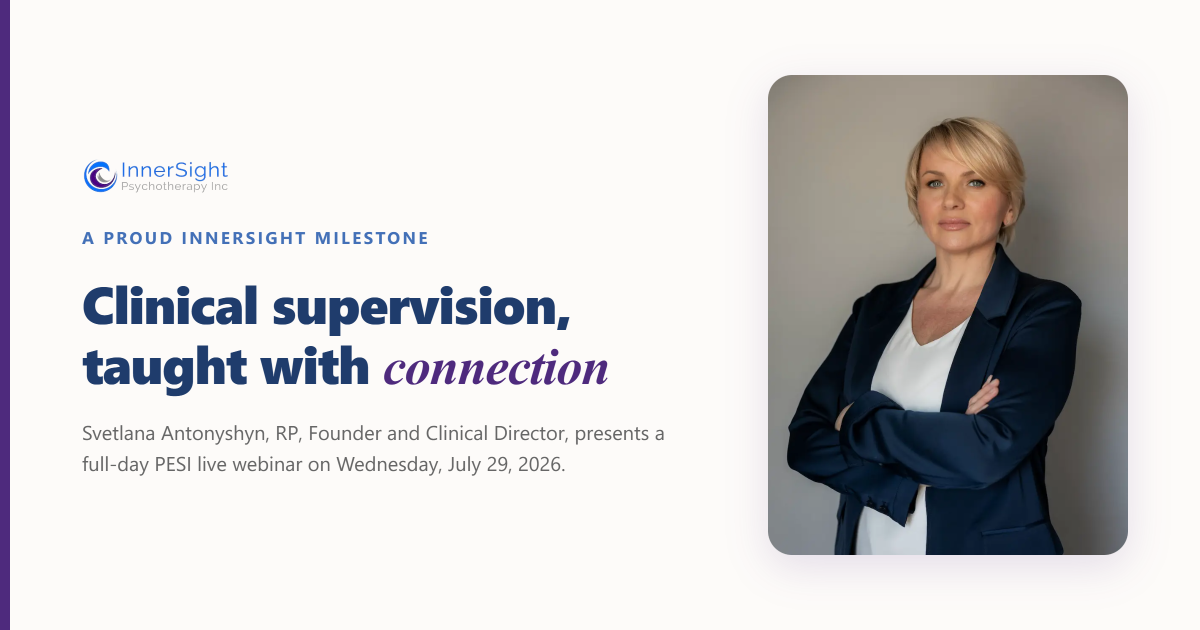 InnerSight
Psychotherapy Inc

A PROUD INNERSIGHT MILESTONE

Clinical supervision, taught with connection

Svetlana Antonyshyn, RP, Founder and Clinical Director, presents a full-day PESI live webinar on Wednesday, July 29, 2026.